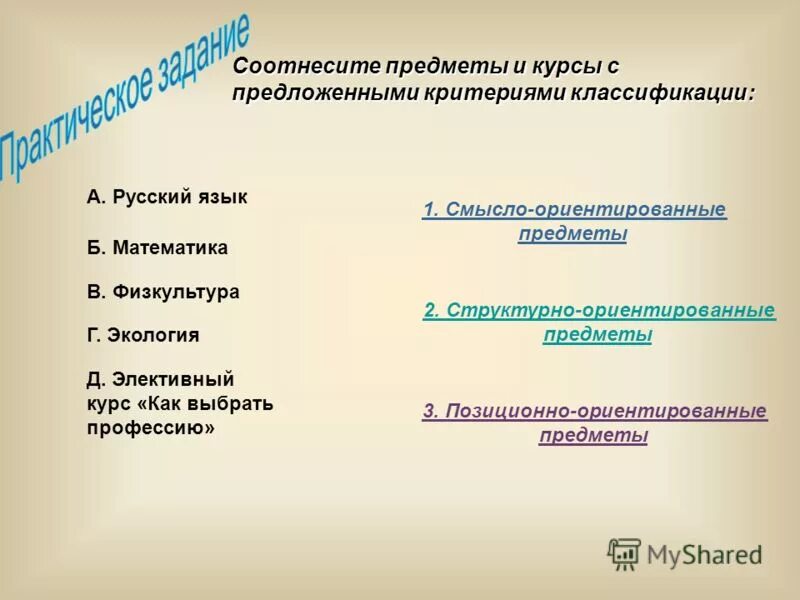 Практическое задание

Соотнесите предметы и курсы с предложенными критериями классификации:

А. Русский язык

Б. Математика

В. Физкультура

Г. Экология

Д. Элективный курс «Как выбрать профессию»

1. Смысло-ориентированные предметы

2. Структурно-ориентированные предметы

3. Позиционно-ориентированные предметы

MyShared